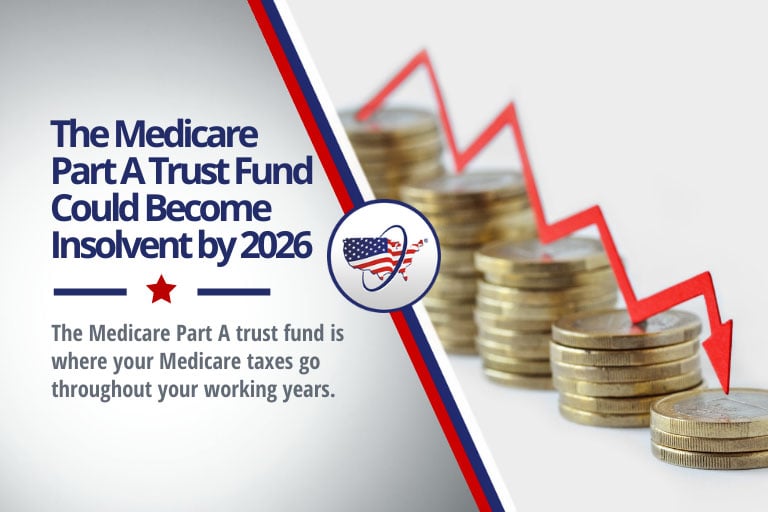 The Medicare Part A Trust Fund Could Become Insolvent by 2026

The Medicare Part A trust fund is where your Medicare taxes go throughout your working years.